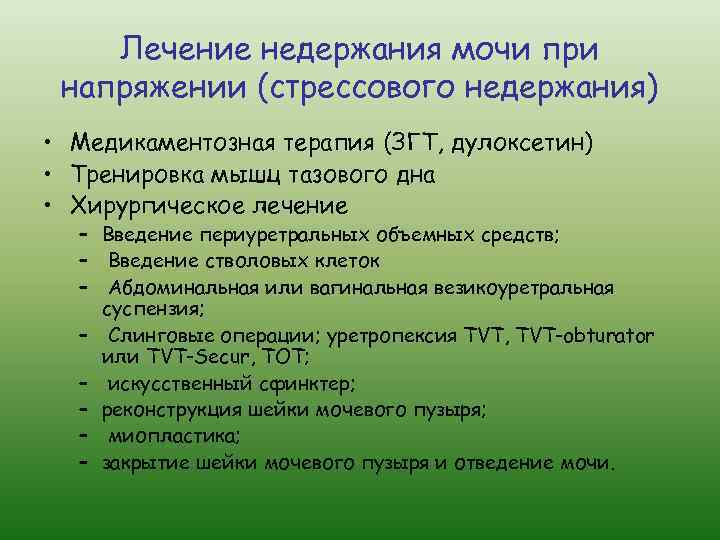 Лечение недержания мочи при напряжении (стрессового недержания)

• Медикаментозная терапия (ЗГТ, дулоксетин)
• Тренировка мышц тазового дна
• Хирургическое лечение
– Введение периуретральных объемных средств;
– Введение стволовых клеток
– Абдоминальная или вагинальная везикоуретральная суспензия;
– Слинговые операции; уретропексия TVT, TVT-obturator или TVT-Secur, TOT;
– искусственный сфинктер;
– реконструкция шейки мочевого пузыря;
– миопластика;
– закрытие шейки мочевого пузыря и отведение мочи.